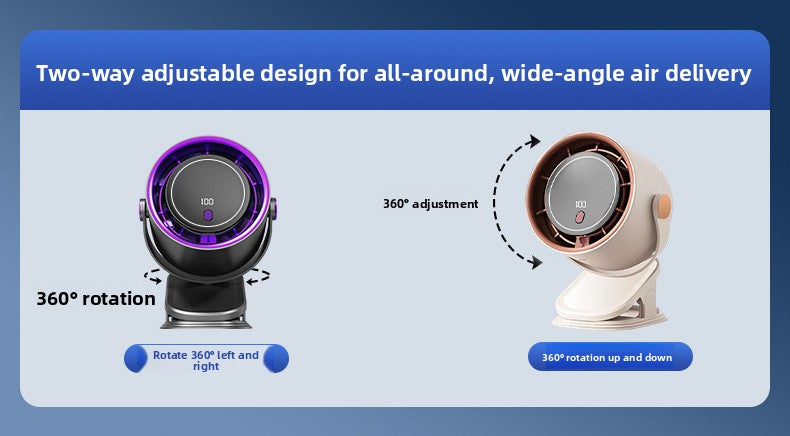 Two-way adjustable design for all-around, wide-angle air delivery

100

360° rotation

Rotate 360° left and right

360° adjustment

100

360° rotation up and down